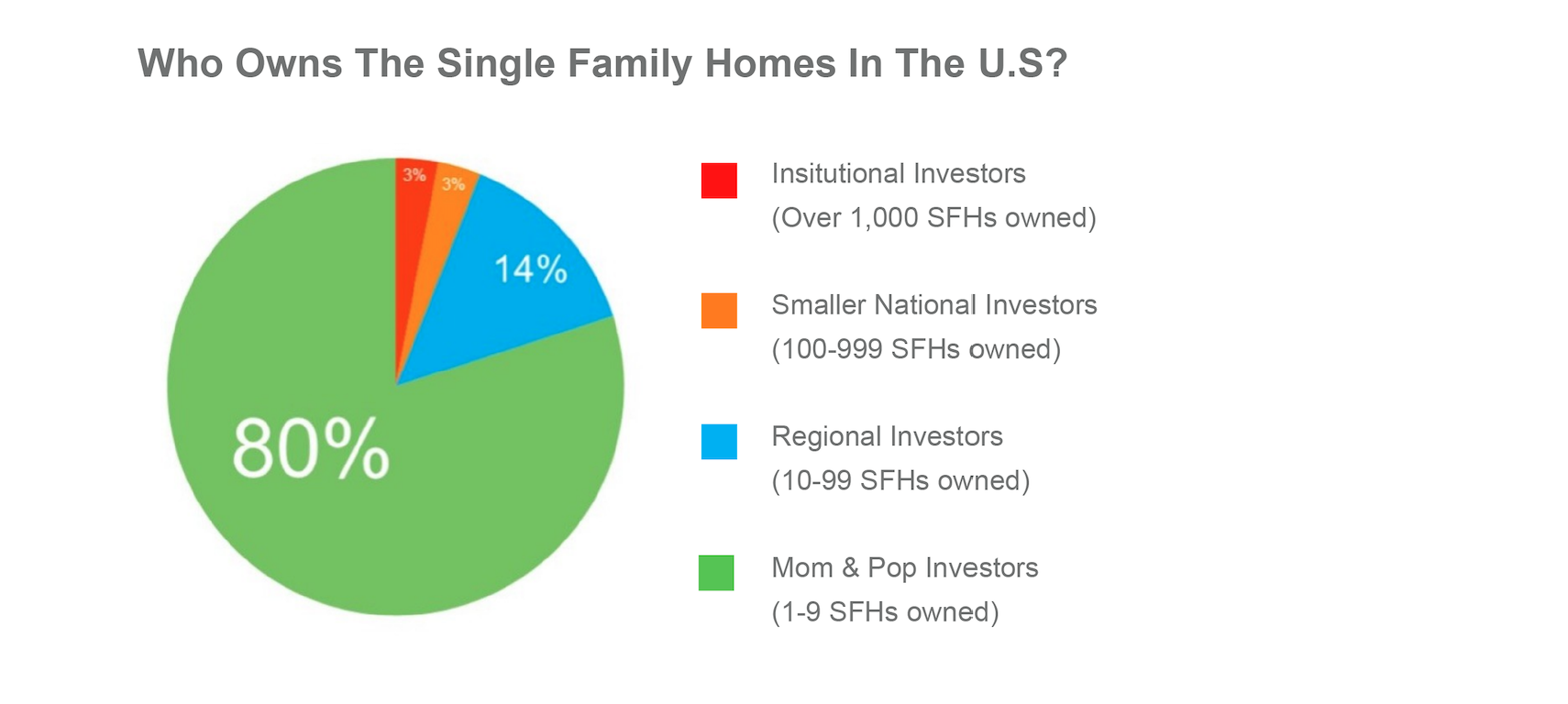 Who Owns The Single Family Homes In The U.S?

3%
3%
14%
80%

Insitutional Investors
(Over 1,000 SFHs owned)

Smaller National Investors
(100-999 SFHs owned)

Regional Investors
(10-99 SFHs owned)

Mom & Pop Investors
(1-9 SFHs owned)